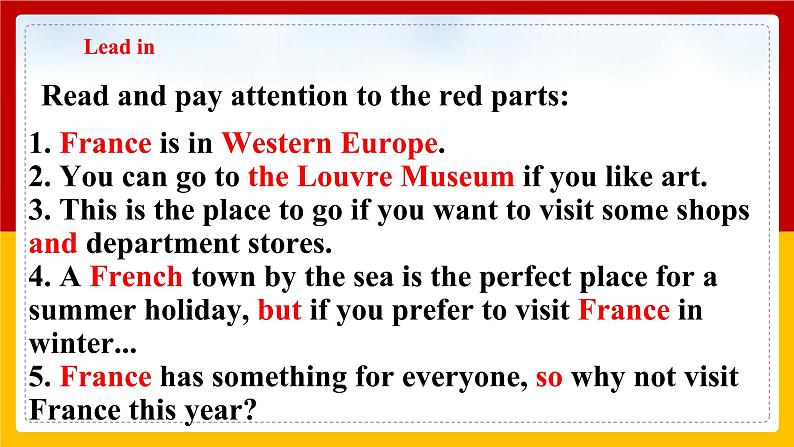 Lead in

Read and pay attention to the red parts:

1. France is in Western Europe.
2. You can go to the Louvre Museum if you like art.
3. This is the place to go if you want to visit some shops and department stores.
4. A French town by the sea is the perfect place for a summer holiday, but if you prefer to visit France in winter...
5. France has something for everyone, so why not visit France this year?